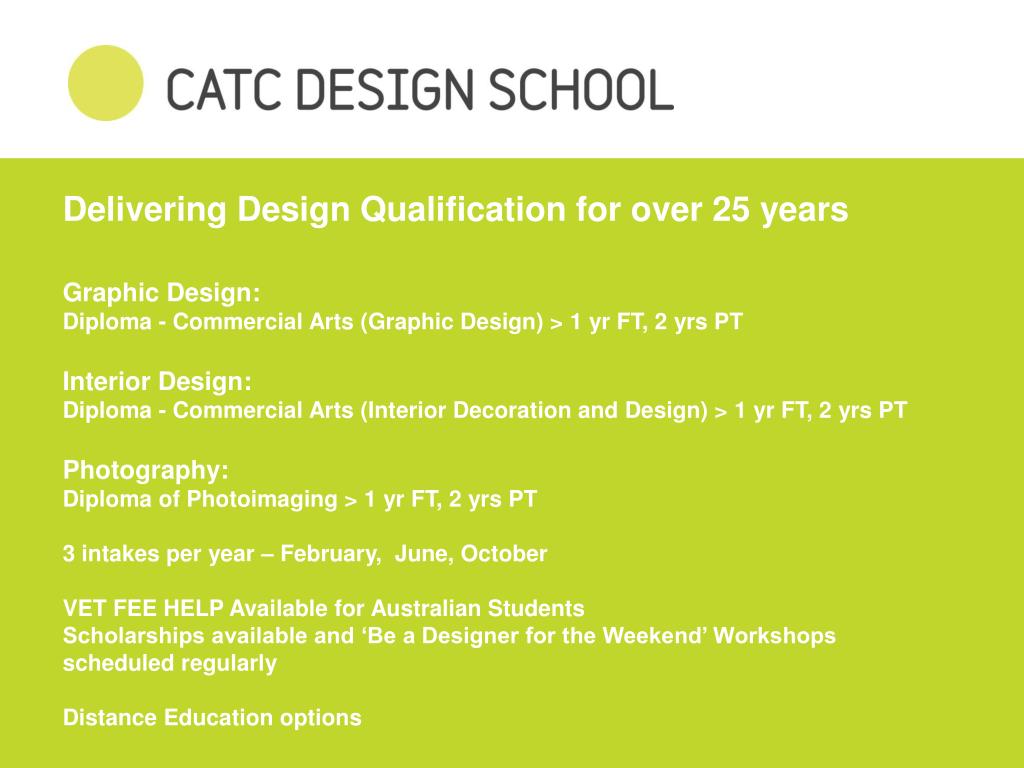 CATC DESIGN SCHOOL

Delivering Design Qualification for over 25 years

Graphic Design:
Diploma - Commercial Arts (Graphic Design) > 1 yr FT, 2 yrs PT

Interior Design:
Diploma - Commercial Arts (Interior Decoration and Design) > 1 yr FT, 2 yrs PT

Photography:
Diploma of Photoimaging > 1 yr FT, 2 yrs PT

3 intakes per year – February, June, October

VET FEE HELP Available for Australian Students
Scholarships available and ‘Be a Designer for the Weekend’ Workshops scheduled regularly

Distance Education options